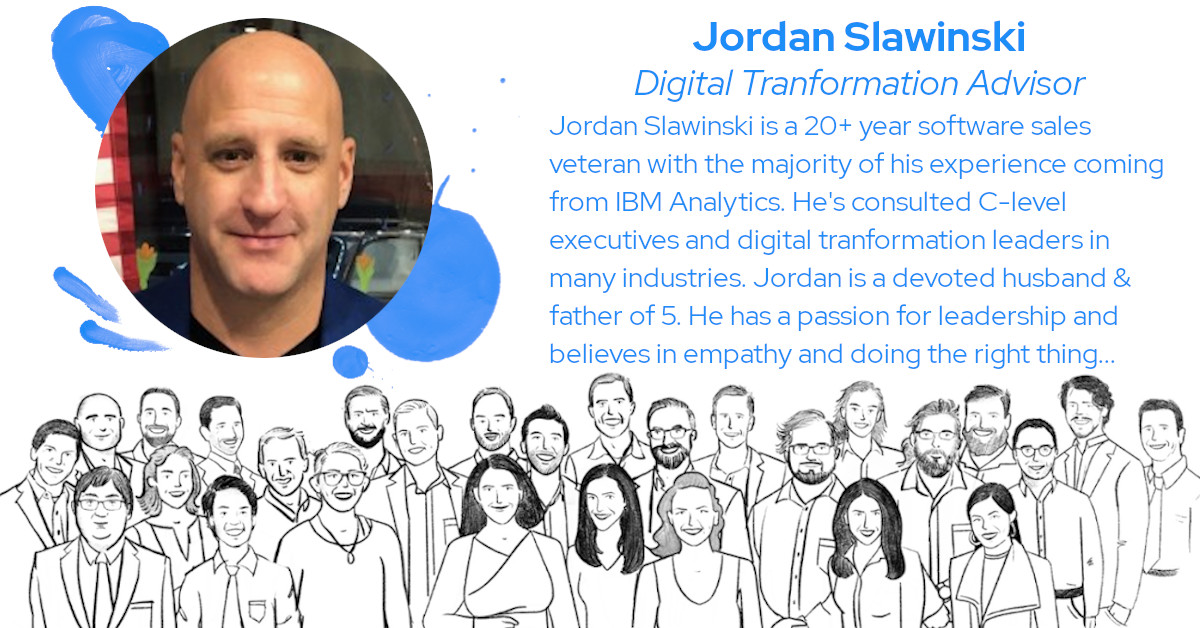 Jordan Slawinski
Digital Tranformation Advisor

Jordan Slawinski is a 20+ year software sales veteran with the majority of his experience coming from IBM Analytics. He's consulted C-level executives and digital tranformation leaders in many industries. Jordan is a devoted husband & father of 5. He has a passion for leadership and believes in empathy and doing the right thing...